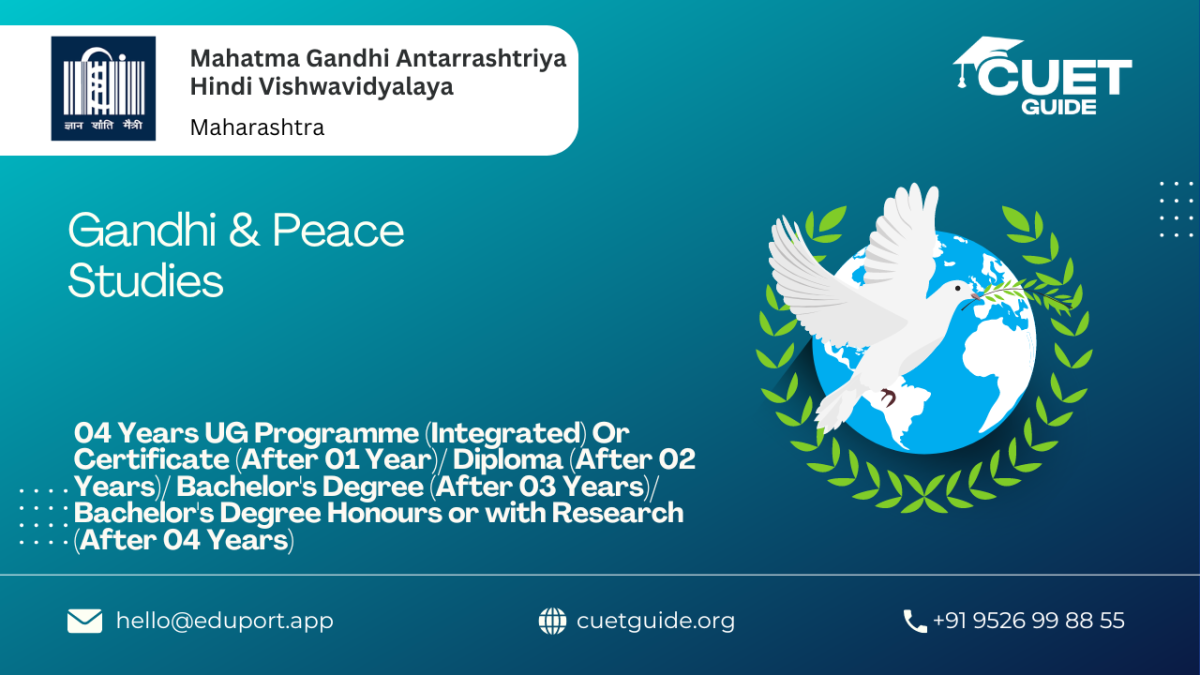 ज्ञान शांति मैत्री

Mahatma Gandhi Antarrashtriya Hindi Vishwavidyalaya

Maharashtra

CUET GUIDE

Gandhi & Peace Studies

04 Years UG Programme (Integrated) Or Certificate (After 01 Year)/ Diploma (After 02 Years)/ Bachelor's Degree (After 03 Years)/ Bachelor's Degree Honours or with Research (After 04 Years)

hello@eduport.app

cuetguide.org

+91 9526 99 88 55